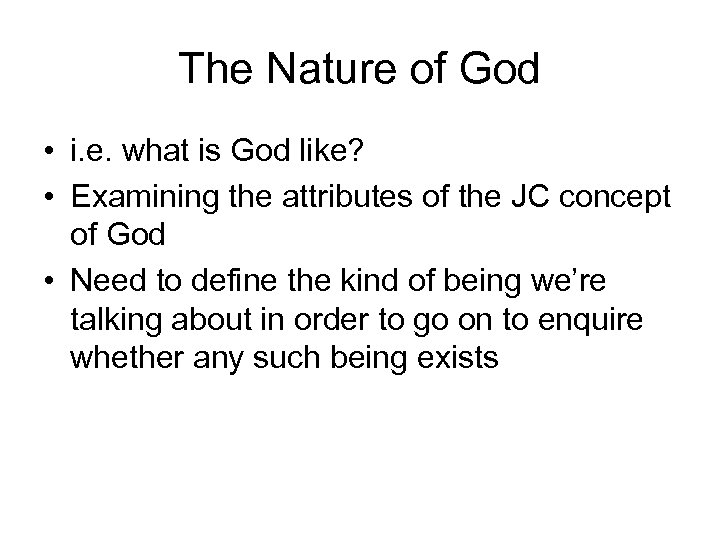 The Nature of God

• i.e. what is God like?
• Examining the attributes of the JC concept of God
• Need to define the kind of being we’re talking about in order to go on to enquire whether any such being exists